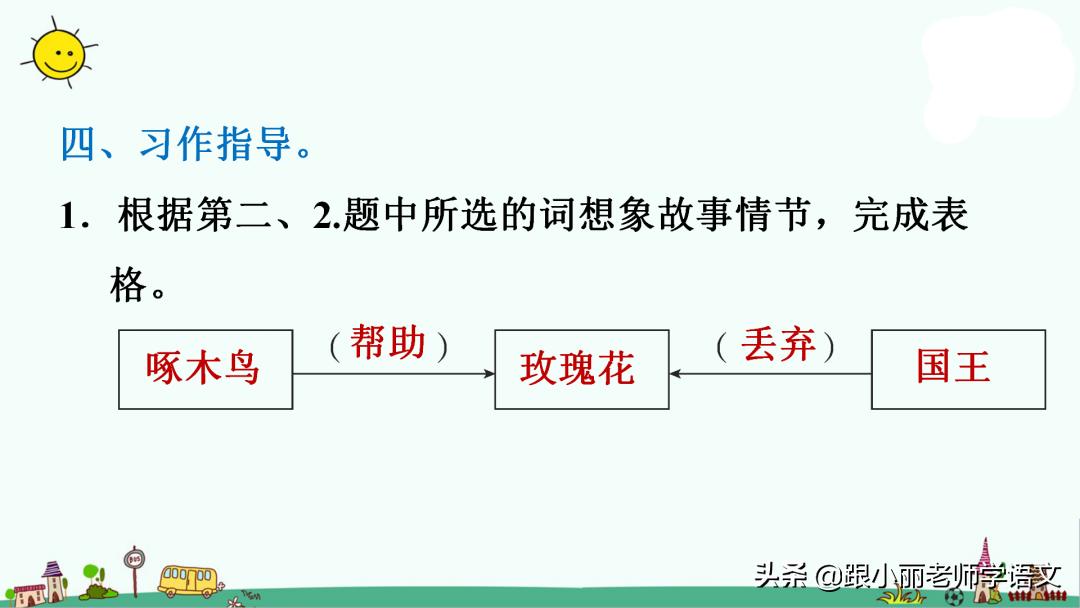 四、习作指导。

1．根据第二、2.题中所选的词想象故事情节，完成表格。

啄木鸟 （帮助） 玫瑰花 （丢弃） 国王

头条 @跟小丽老师学语文